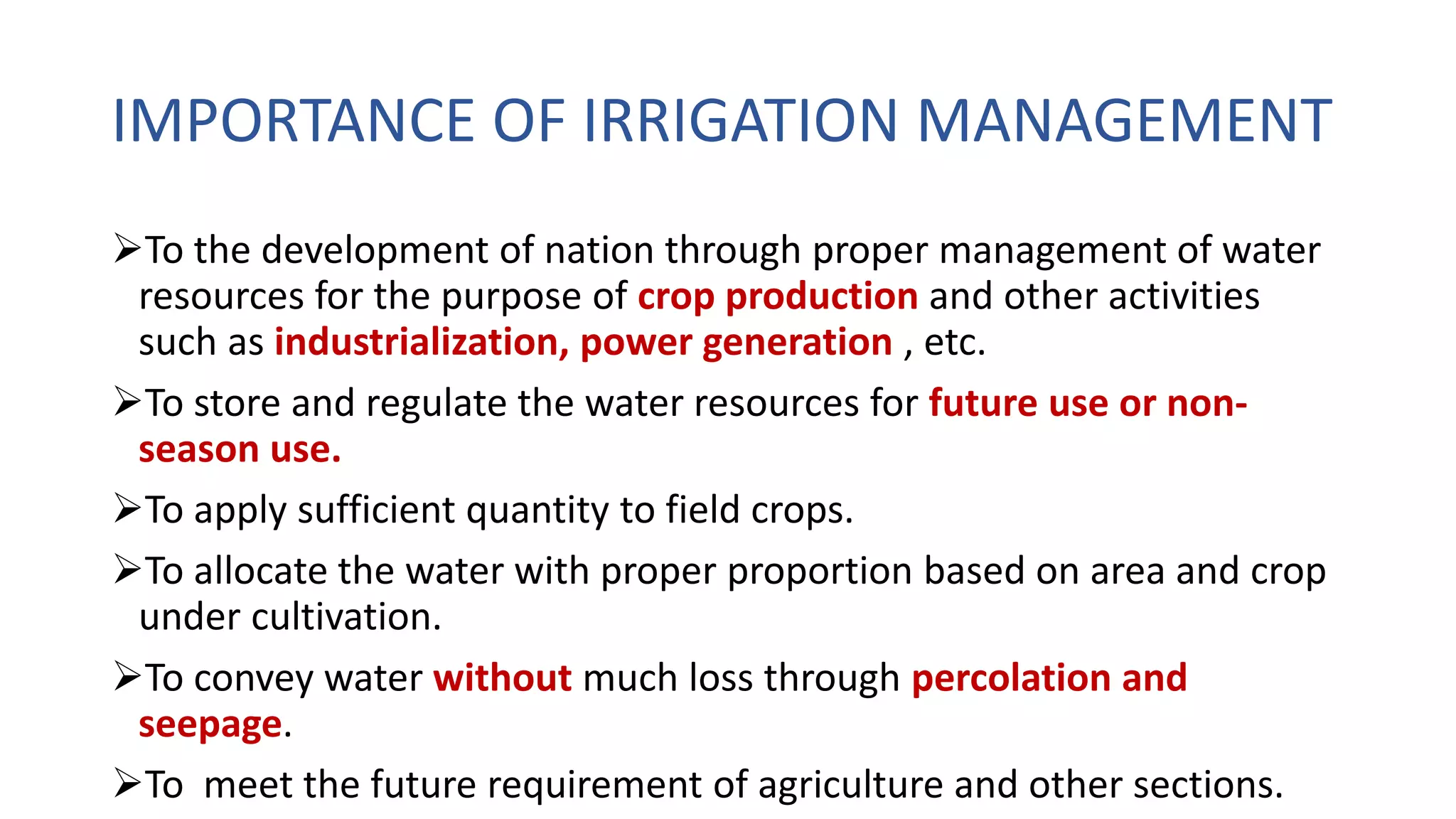 IMPORTANCE OF IRRIGATION MANAGEMENT

➢To the development of nation through proper management of water resources for the purpose of crop production and other activities such as industrialization, power generation , etc.

➢To store and regulate the water resources for future use or non-season use.

➢To apply sufficient quantity to field crops.

➢To allocate the water with proper proportion based on area and crop under cultivation.

➢To convey water without much loss through percolation and seepage.

➢To meet the future requirement of agriculture and other sections.